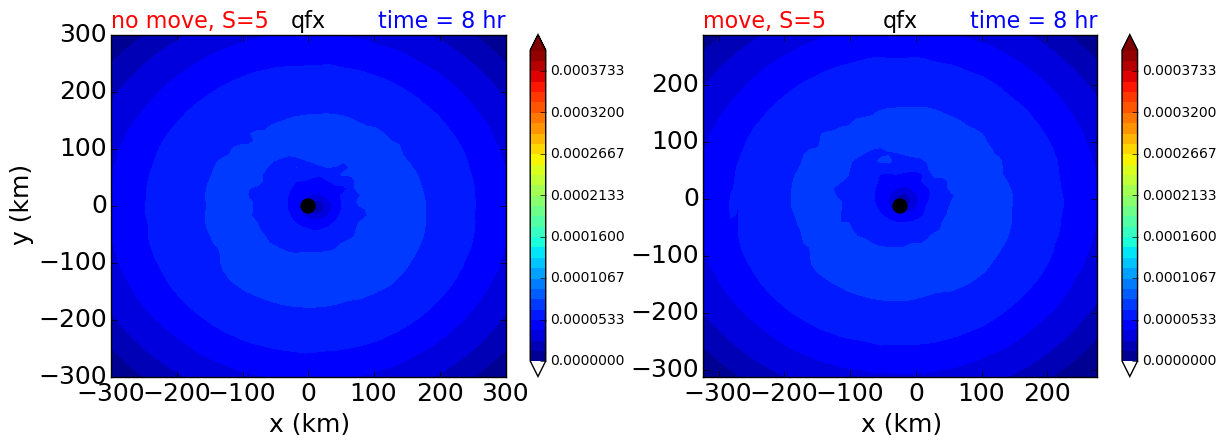 no move, S=5 qfx time = 8 hr

300
200
100
0
−100
−200
−300
y (km)
−300 −200 −100 0 100 200 300
x (km)

0.0003733
0.0003200
0.0002667
0.0002133
0.0001600
0.0001067
0.0000533
0.0000000

move, S=5 qfx time = 8 hr

200
100
0
−100
−200
−300
−300 −200 −100 0 100 200
x (km)

0.0003733
0.0003200
0.0002667
0.0002133
0.0001600
0.0001067
0.0000533
0.0000000